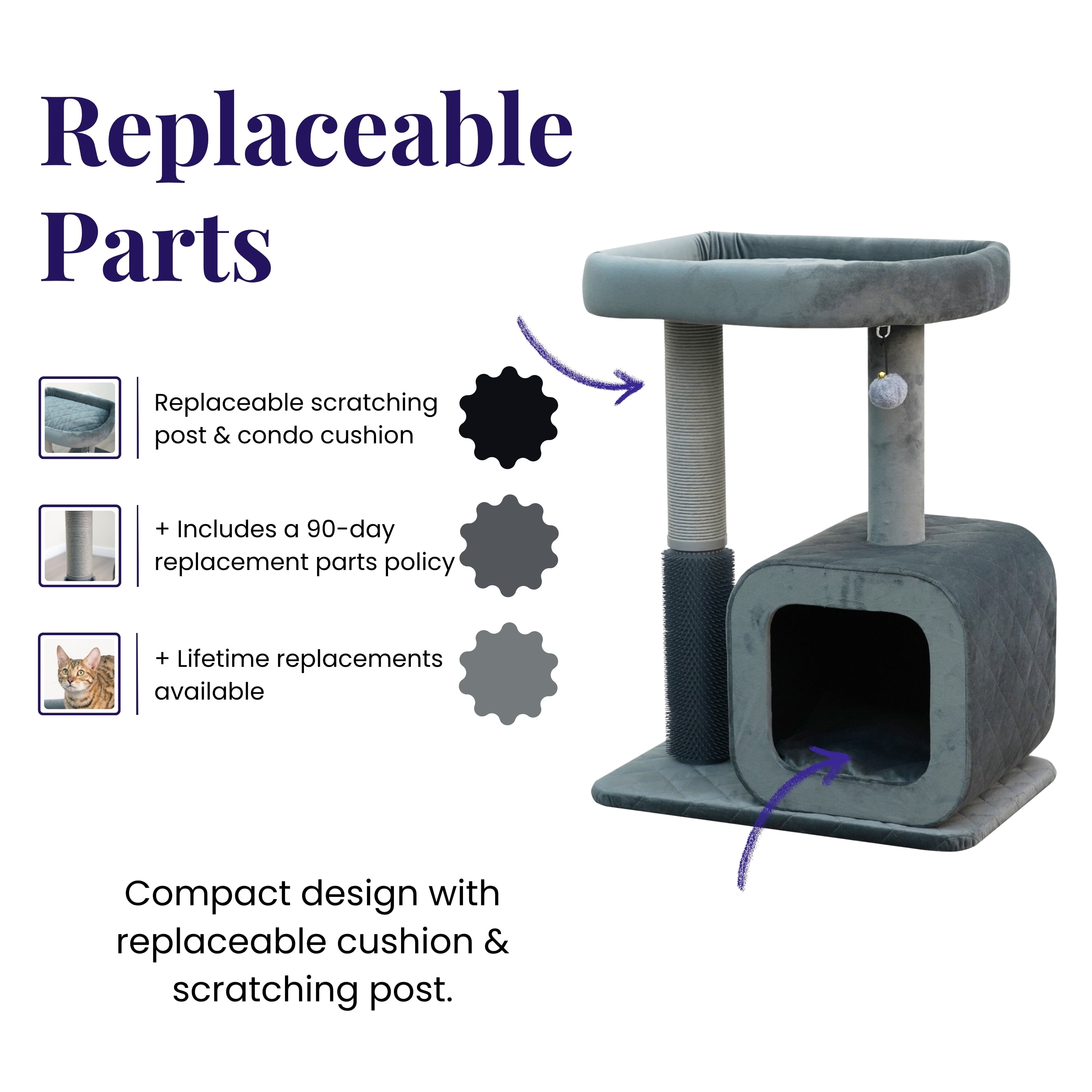 Replaceable Parts

Replaceable scratching post & condo cushion

+ Includes a 90-day replacement parts policy

+ Lifetime replacements available

Compact design with replaceable cushion & scratching post.